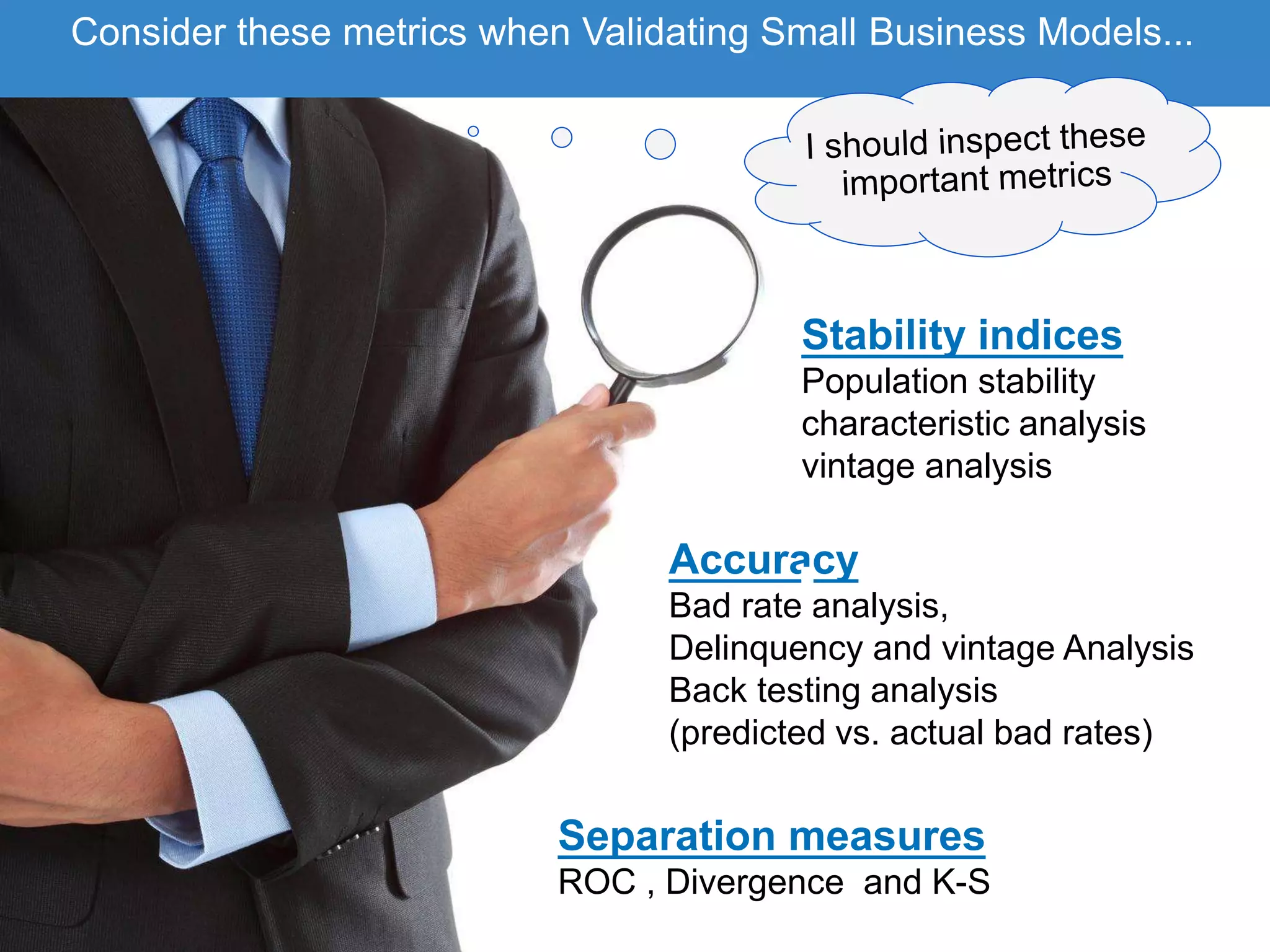 Consider these metrics when Validating Small Business Models...

I should inspect these important metrics

Stability indices
Population stability
characteristic analysis
vintage analysis

Accuracy
Bad rate analysis,
Delinquency and vintage Analysis
Back testing analysis
(predicted vs. actual bad rates)

Separation measures
ROC , Divergence and K-S